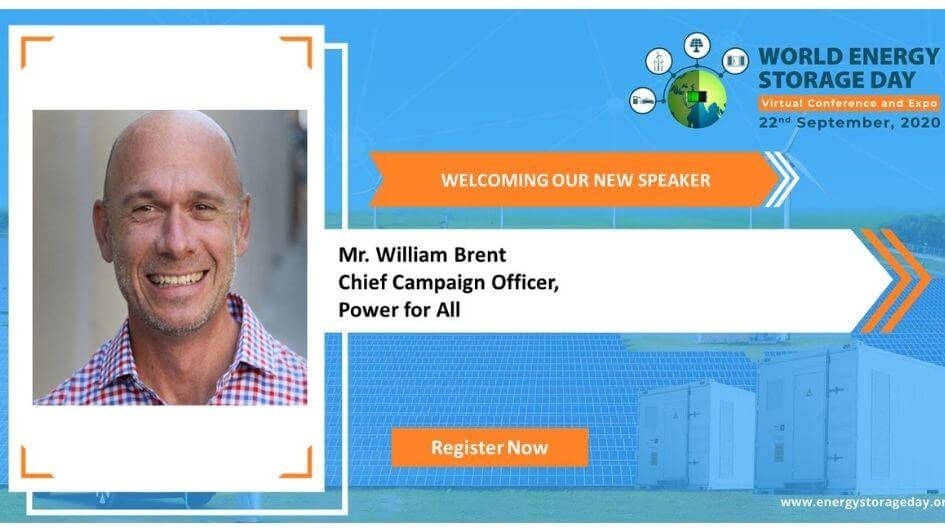 WORLD ENERGY STORAGE DAY
Virtual Conference and Expo
22nd September, 2020

WELCOMING OUR NEW SPEAKER

Mr. William Brent
Chief Campaign Officer,
Power for All

Register Now

www.energystorageday.or